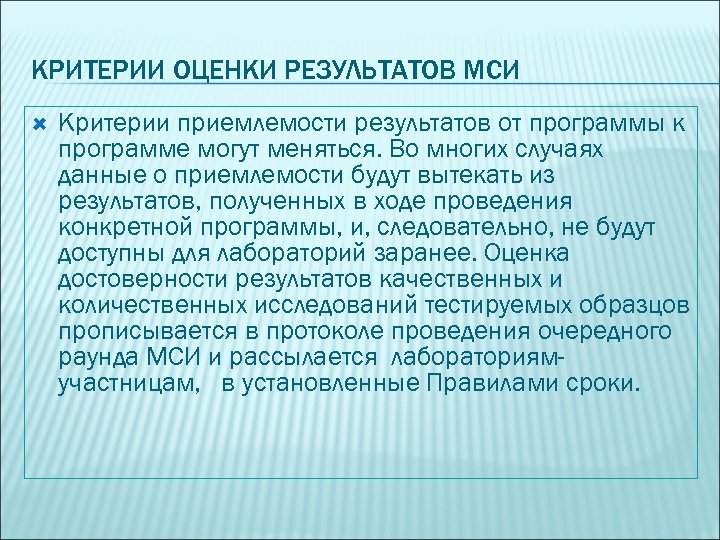 КРИТЕРИИ ОЦЕНКИ РЕЗУЛЬТАТОВ МСИ

Критерии приемлемости результатов от программы к программе могут меняться. Во многих случаях данные о приемлемости будут вытекать из результатов, полученных в ходе проведения конкретной программы, и, следовательно, не будут доступны для лабораторий заранее. Оценка достоверности результатов качественных и количественных исследований тестируемых образцов прописывается в протоколе проведения очередного раунда МСИ и рассылается лабораториям-участницам, в установленные Правилами сроки.